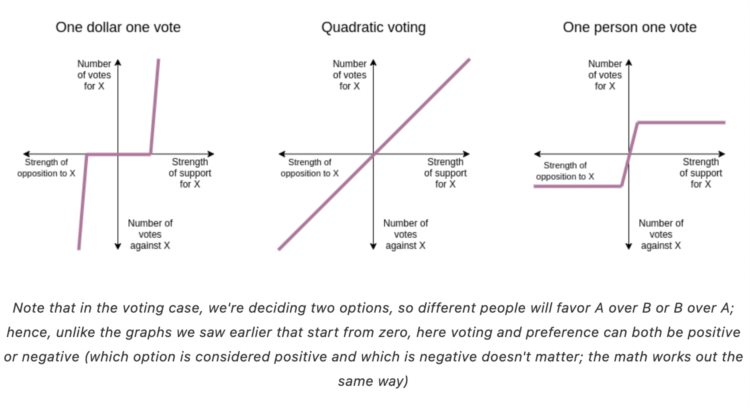 One dollar one vote

Number of votes for X

Strength of opposition to X

Strength of support for X

Number of votes against X

Quadratic voting

Number of votes for X

Strength of opposition to X

Strength of support for X

Number of votes against X

One person one vote

Number of votes for X

Strength of opposition to X

Strength of support for X

Number of votes against X

Note that in the voting case, we're deciding two options, so different people will favor A over B or B over A; hence, unlike the graphs we saw earlier that start from zero, here voting and preference can both be positive or negative (which option is considered positive and which is negative doesn't matter; the math works out the same way)